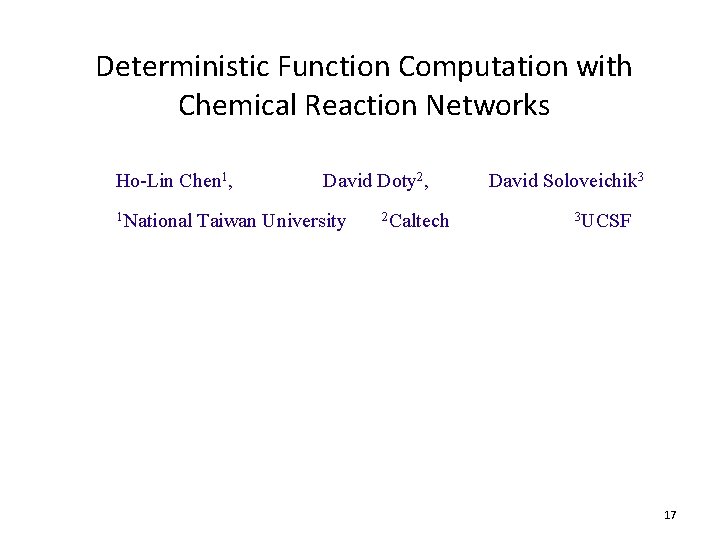 Deterministic Function Computation with Chemical Reaction Networks

Ho-Lin Chen$^1$, David Doty$^2$, David Soloveichik$^3$

$^1$National Taiwan University $^2$Caltech $^3$UCSF

17